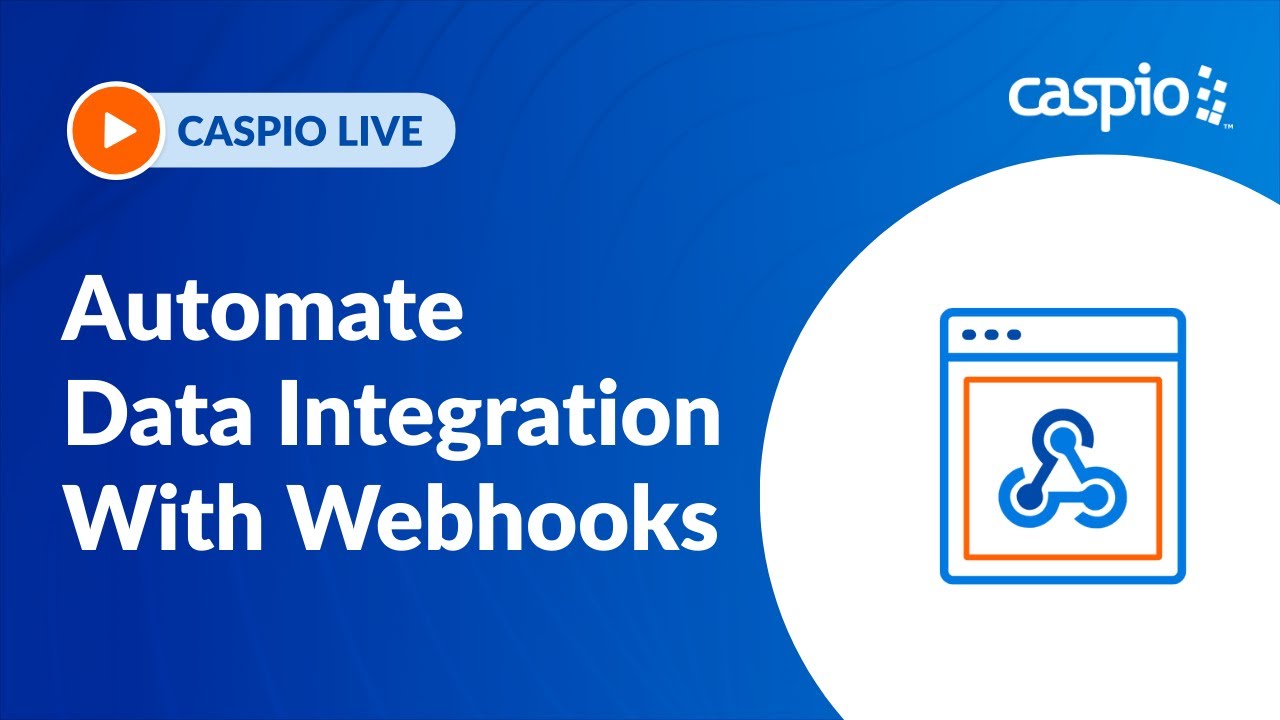 CASPIO LIVE

caspio™

Automate Data Integration With Webhooks